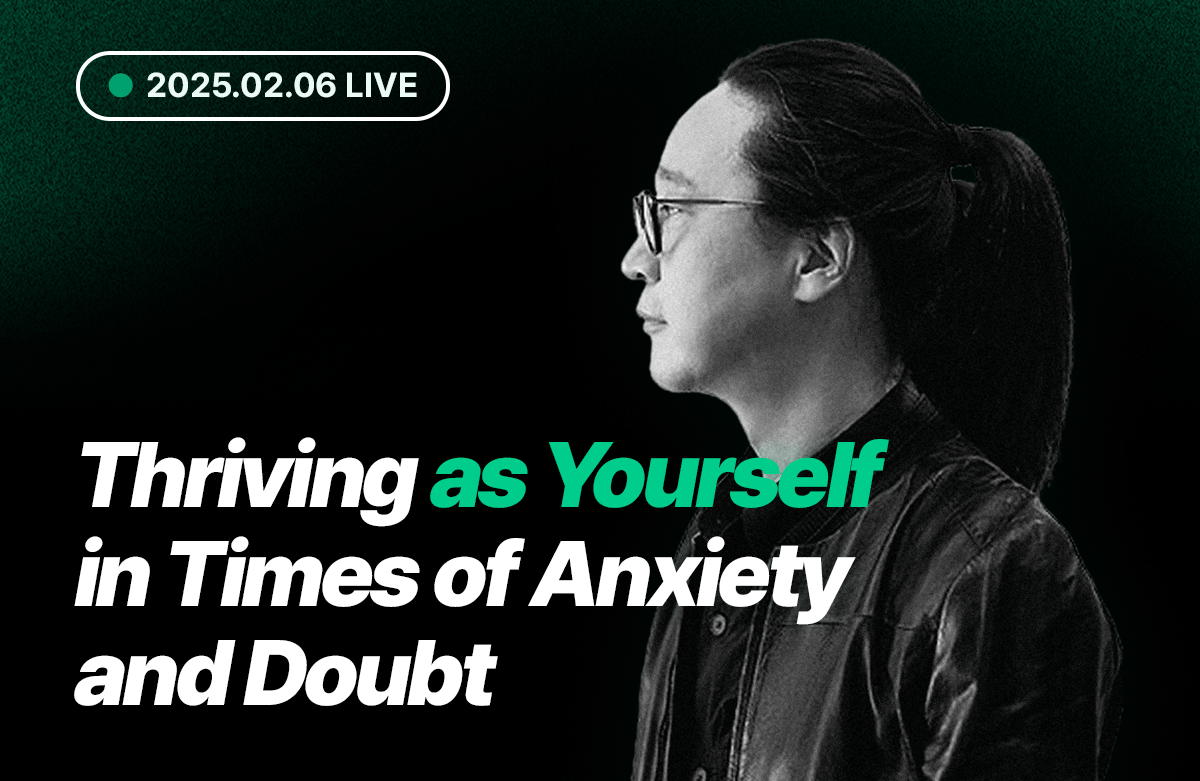 2025.02.06 LIVE

Thriving as Yourself in Times of Anxiety and Doubt